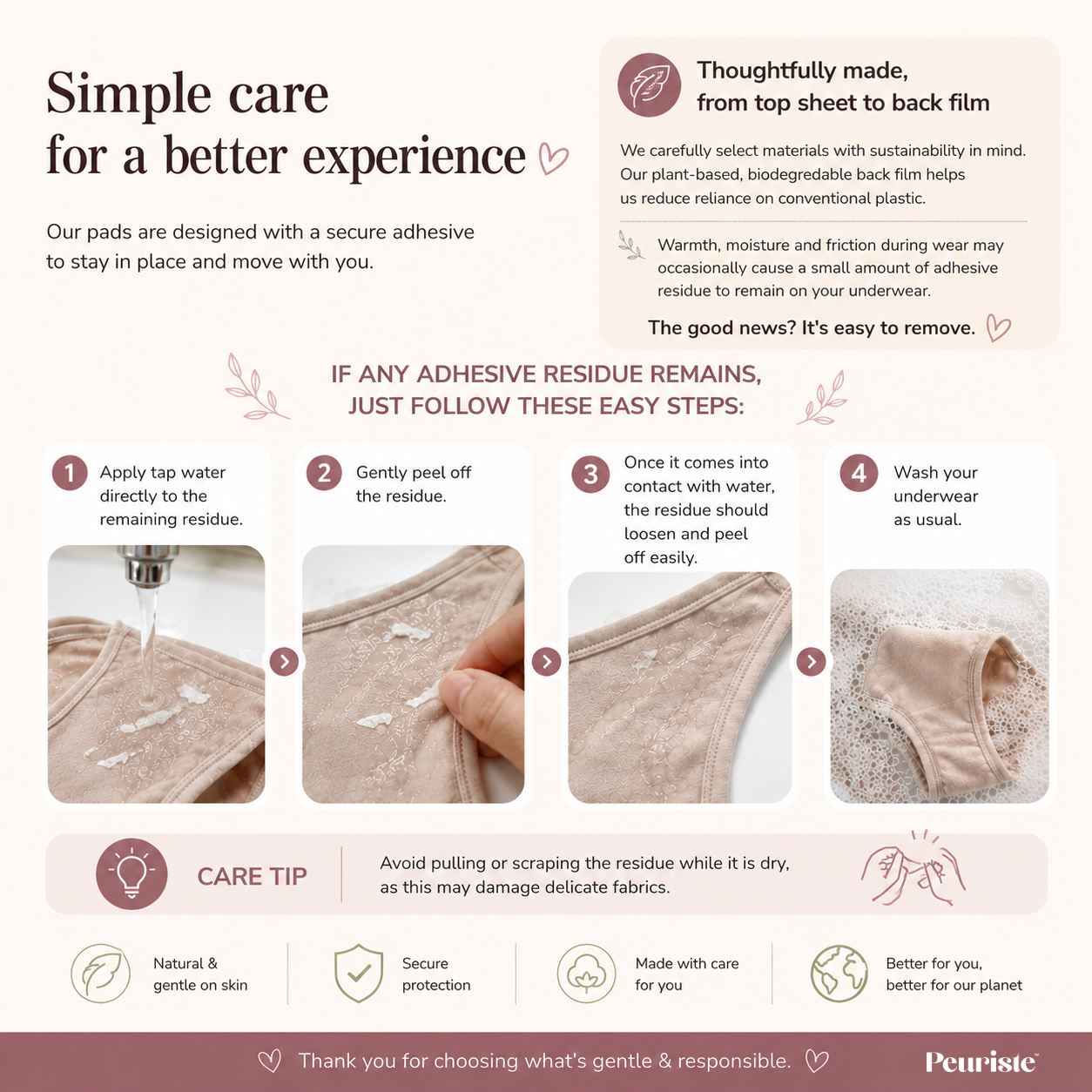 Simple care
for a better experience

Our pads are designed with a secure adhesive to stay in place and move with you.

Thoughtfully made, from top sheet to back film

We carefully select materials with sustainability in mind. Our plant-based, biodegredable back film helps us reduce reliance on conventional plastic.

Warmth, moisture and friction during wear may occasionally cause a small amount of adhesive residue to remain on your underwear.

The good news? It's easy to remove.

IF ANY ADHESIVE RESIDUE REMAINS, JUST FOLLOW THESE EASY STEPS:

1 Apply tap water directly to the remaining residue.

2 Gently peel off the residue.

3 Once it comes into contact with water, the residue should loosen and peel off easily.

4 Wash your underwear as usual.

CARE TIP

Avoid pulling or scraping the residue while it is dry, as this may damage delicate fabrics.

Natural & gentle on skin

Secure protection

Made with care for you

Better for you, better for our planet

Thank you for choosing what's gentle & responsible.

Peuriste